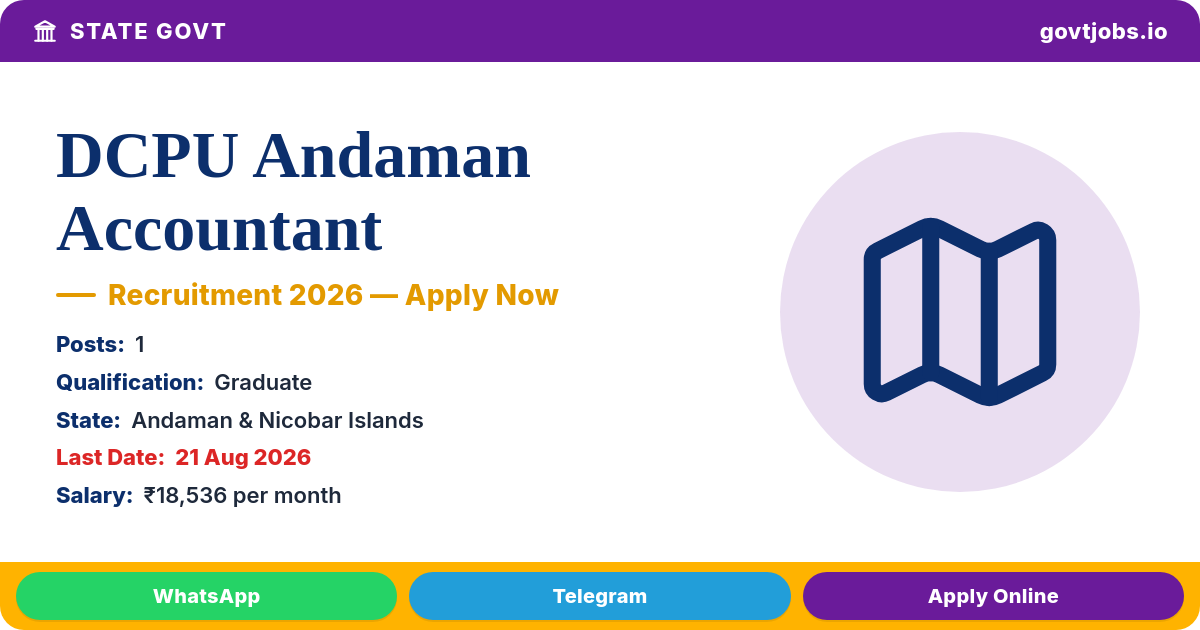 STATE GOVT

govtjobs.io

DCPU Andaman Accountant

— Recruitment 2026 — Apply Now

Posts: 1

Qualification: Graduate

State: Andaman & Nicobar Islands

Last Date: 21 Aug 2026

Salary: ₹18,536 per month

WhatsApp

Telegram

Apply Online